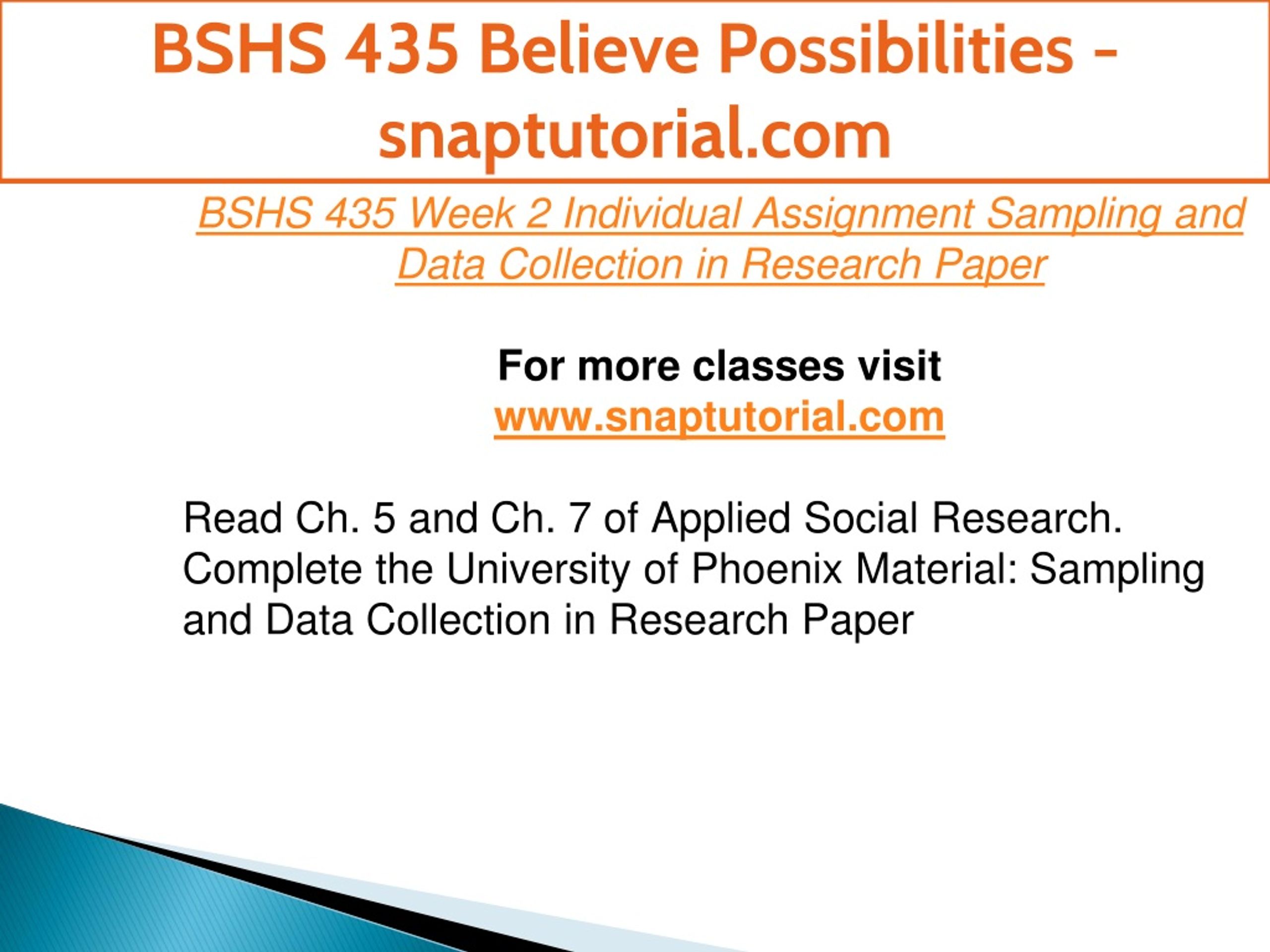 BSHS 435 Believe Possibilities - snaptutorial.com

BSHS 435 Week 2 Individual Assignment Sampling and Data Collection in Research Paper

For more classes visit
www.snaptutorial.com

Read Ch. 5 and Ch. 7 of Applied Social Research. Complete the University of Phoenix Material: Sampling and Data Collection in Research Paper